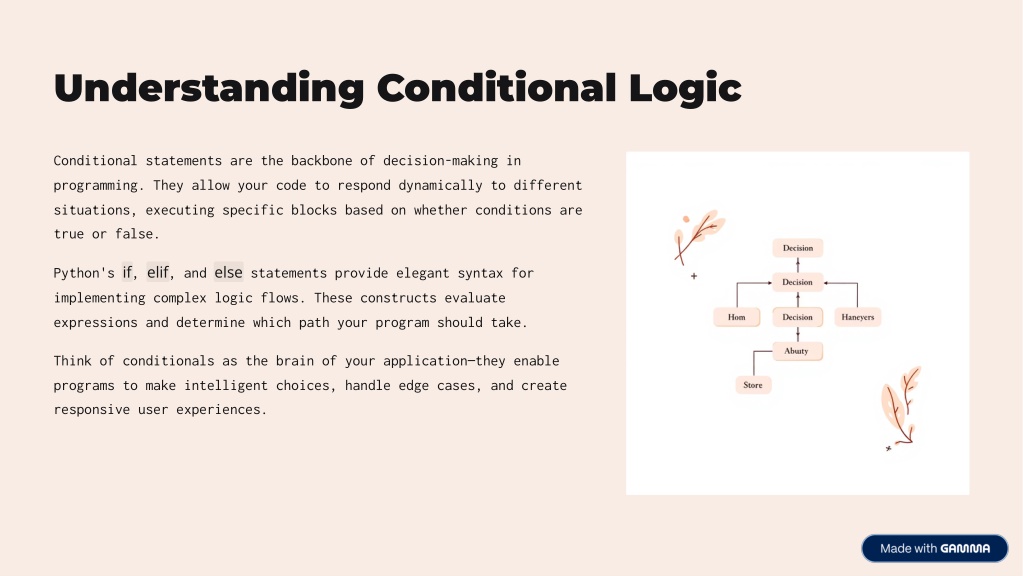 Understanding Conditional Logic

Conditional statements are the backbone of decision-making in programming. They allow your code to respond dynamically to different situations, executing specific blocks based on whether conditions are true or false.

Python's if, elif, and else statements provide elegant syntax for implementing complex logic flows. These constructs evaluate expressions and determine which path your program should take.

Think of conditionals as the brain of your application—they enable programs to make intelligent choices, handle edge cases, and create responsive user experiences.

Decision

Decision

Hom

Decision

Haneyers

Abuty

Store

Made with GAMMA